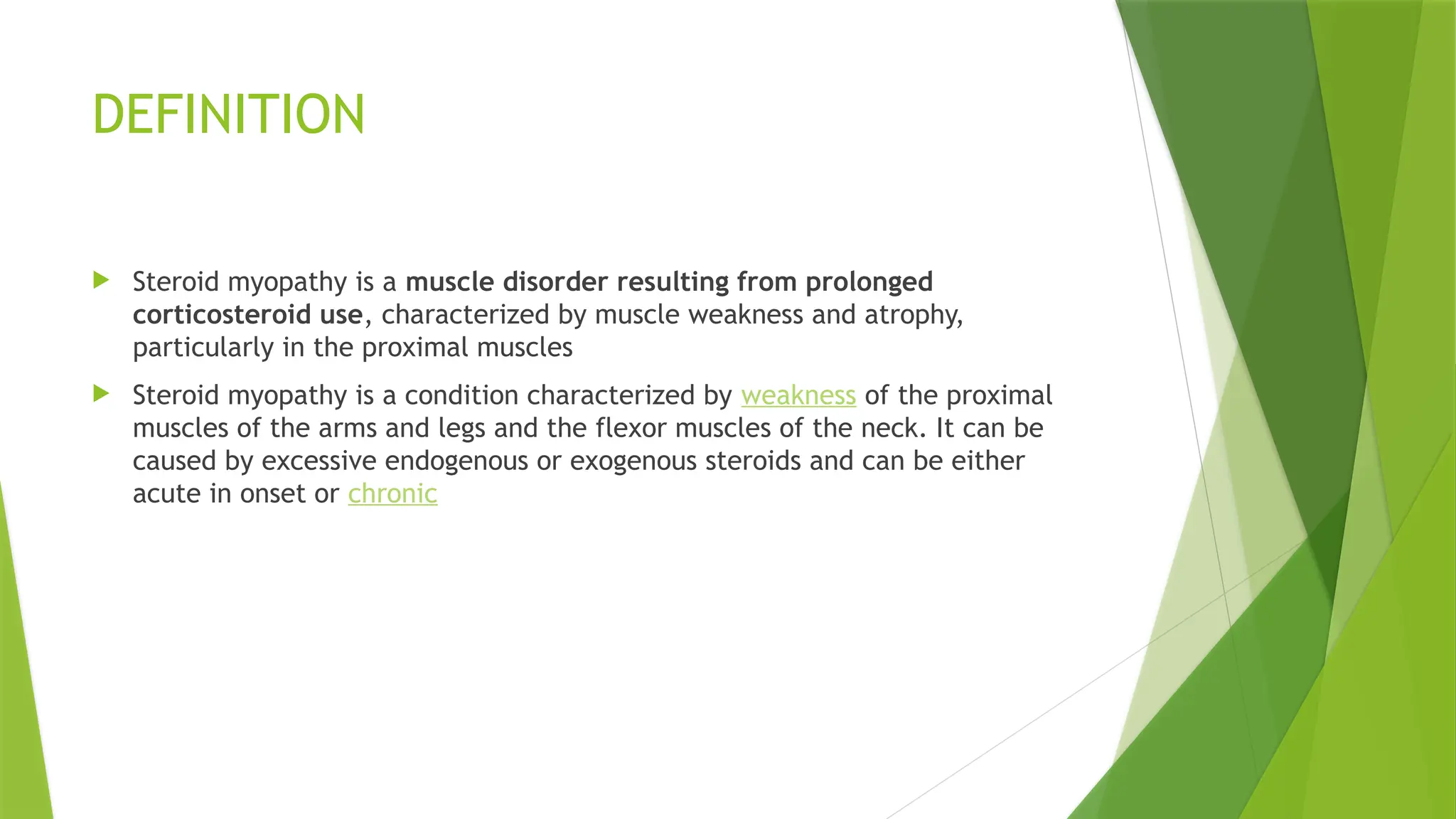 DEFINITION

Steroid myopathy is a muscle disorder resulting from prolonged corticosteroid use, characterized by muscle weakness and atrophy, particularly in the proximal muscles

Steroid myopathy is a condition characterized by weakness of the proximal muscles of the arms and legs and the flexor muscles of the neck. It can be caused by excessive endogenous or exogenous steroids and can be either acute in onset or chronic